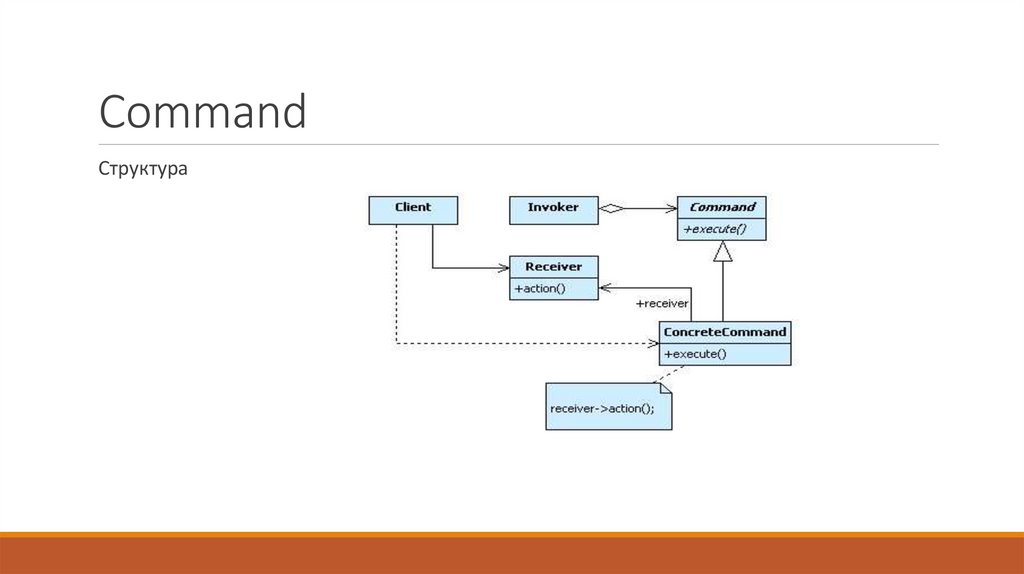 Command

Структура

Client

Invoker

Command
+execute()

Receiver
+action()

+receiver

ConcreteCommand
+execute()

receiver->action();